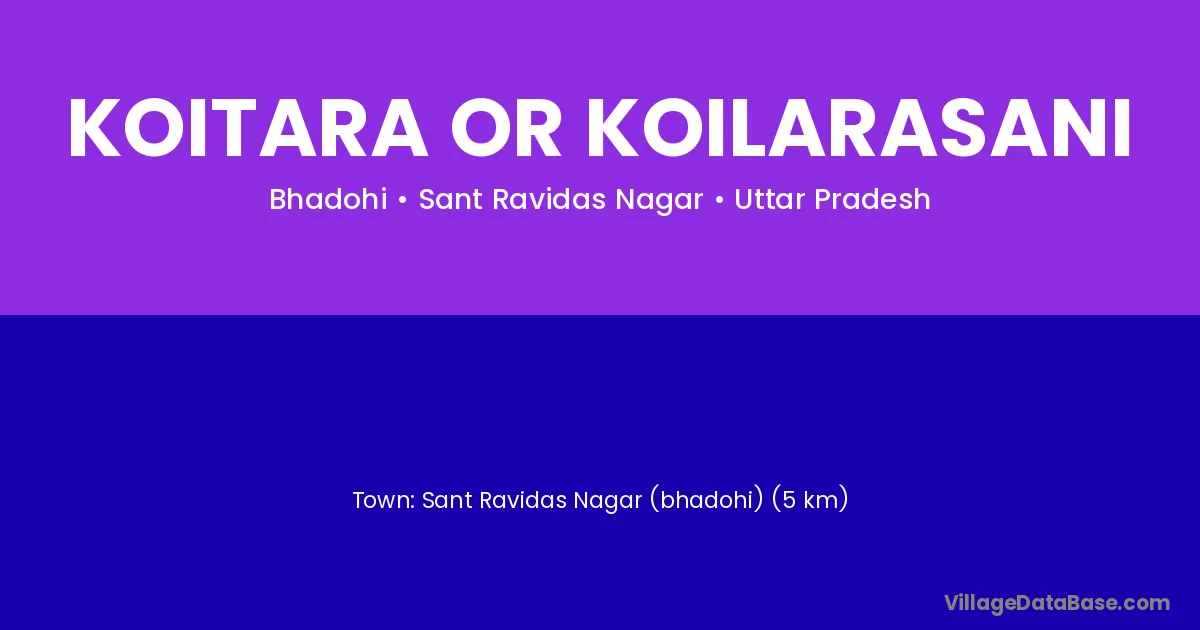 KOITARA OR KOILARASANI

Bhadohi • Sant Ravidas Nagar • Uttar Pradesh

Town: Sant Ravidas Nagar (bhadohi) (5 km)

VillageDataBase.com